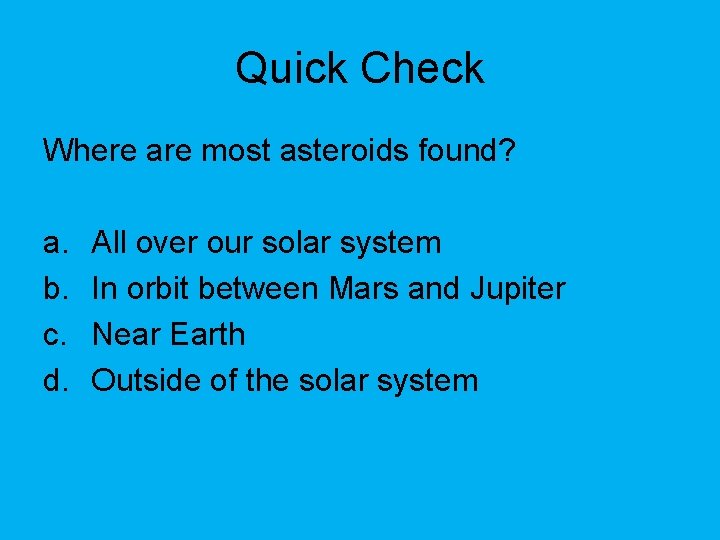 Quick Check

Where are most asteroids found?

a. All over our solar system
b. In orbit between Mars and Jupiter
c. Near Earth
d. Outside of the solar system